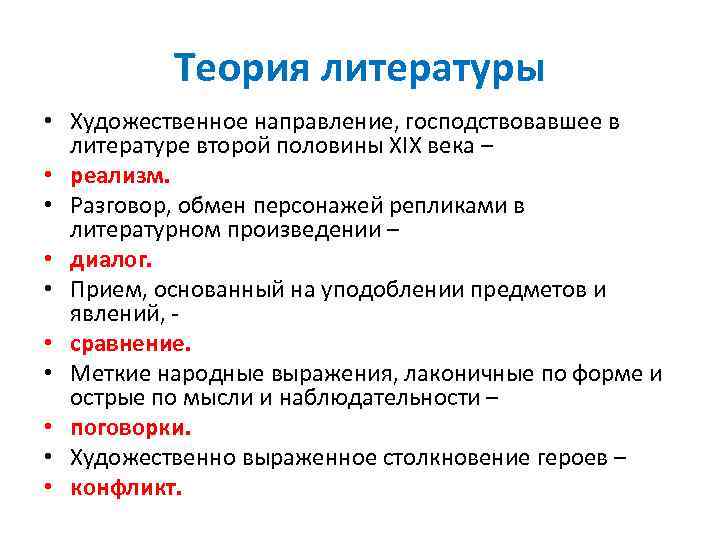 Теория литературы

• Художественное направление, господствовавшее в литературе второй половины XIX века –
• реализм.
• Разговор, обмен персонажей репликами в литературном произведении –
• диалог.
• Прием, основанный на уподоблении предметов и явлений, -
• сравнение.
• Меткие народные выражения, лаконичные по форме и острые по мысли и наблюдательности –
• поговорки.
• Художественно выраженное столкновение героев –
• конфликт.